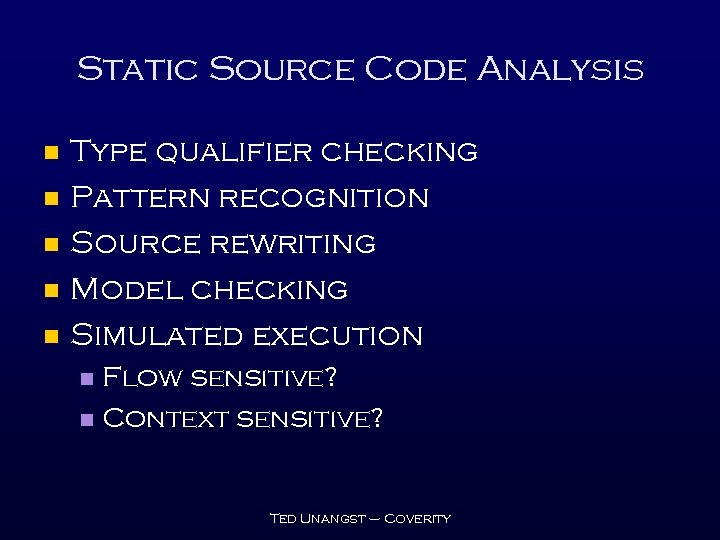 Static Source Code Analysis

- Type qualifier checking
- Pattern recognition
- Source rewriting
- Model checking
- Simulated execution
  - Flow sensitive?
  - Context sensitive?

Ted Unangst – Coverity